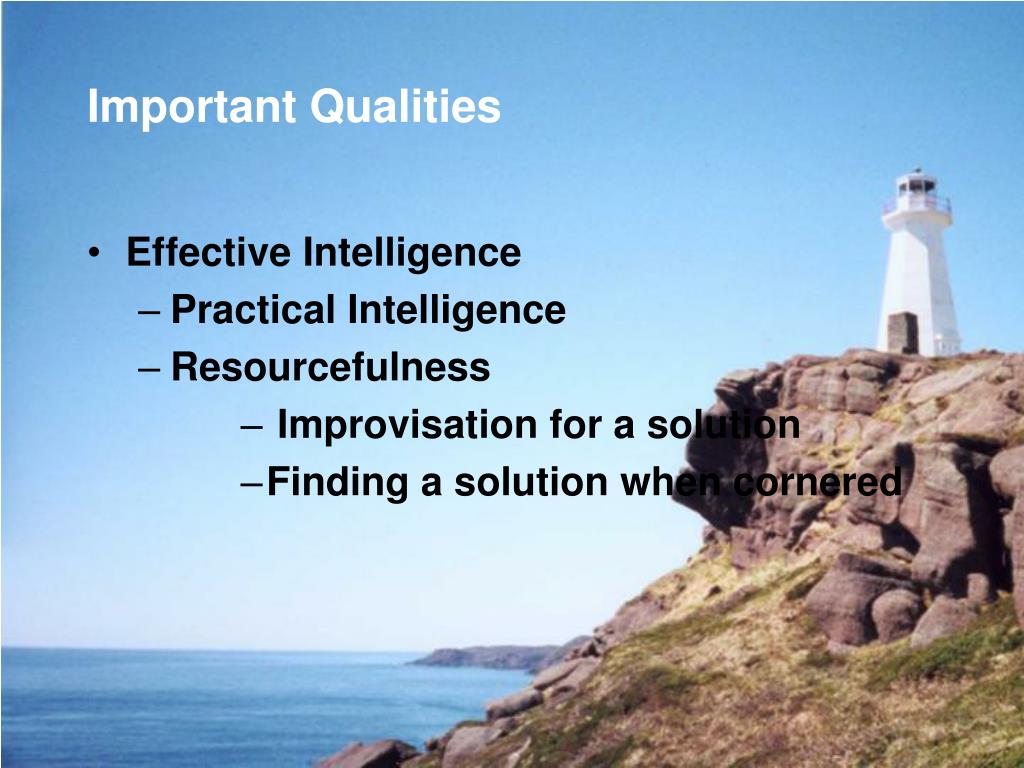 Important Qualities

• Effective Intelligence
– Practical Intelligence
– Resourcefulness
– Improvisation for a solution
–Finding a solution when cornered